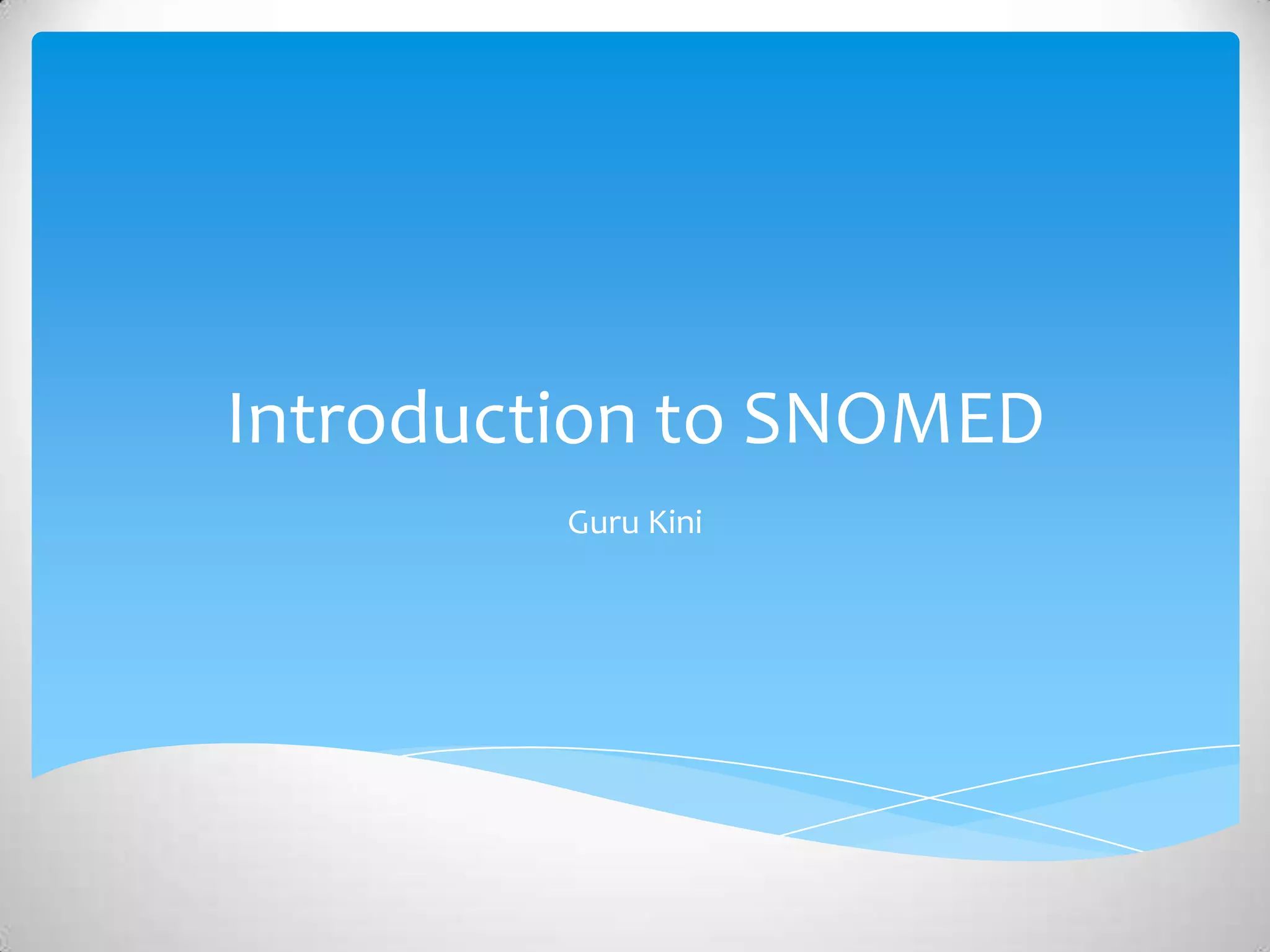 Introduction to SNOMED

Guru Kini